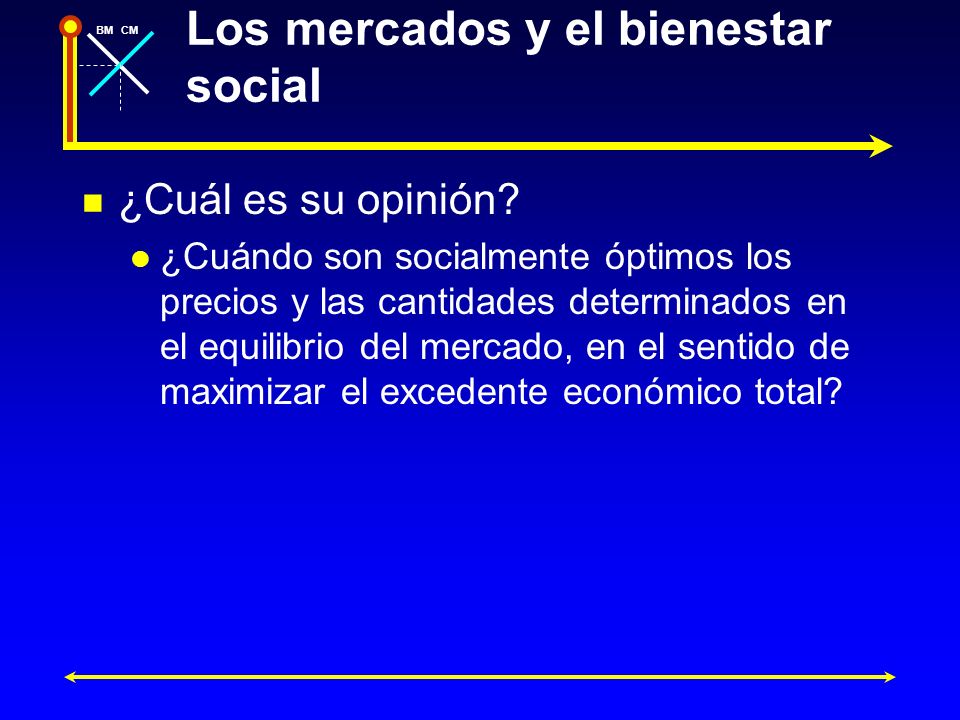 BM CM

Los mercados y el bienestar social

¿Cuál es su opinión?

¿Cuándo son socialmente óptimos los precios y las cantidades determinados en el equilibrio del mercado, en el sentido de maximizar el excedente económico total?